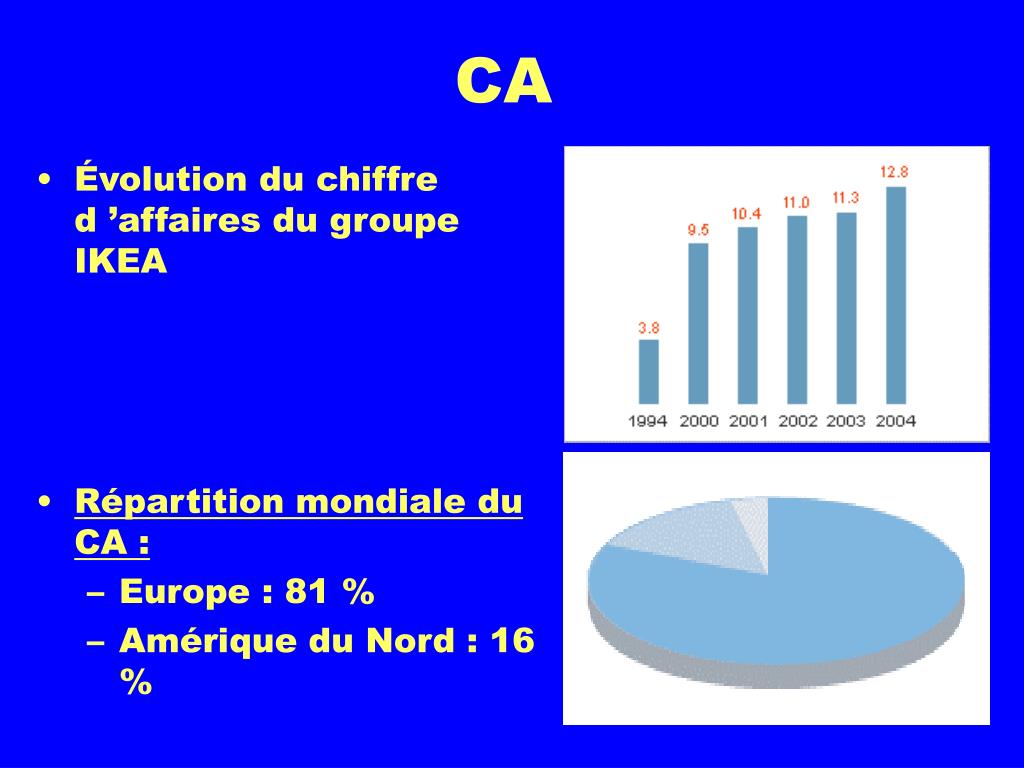 CA

• Évolution du chiffre d ’affaires du groupe IKEA

3.8
9.5
10.4
11.0
11.3
12.8
1994 2000 2001 2002 2003 2004

• Répartition mondiale du CA :
– Europe : 81 %
– Amérique du Nord : 16 %